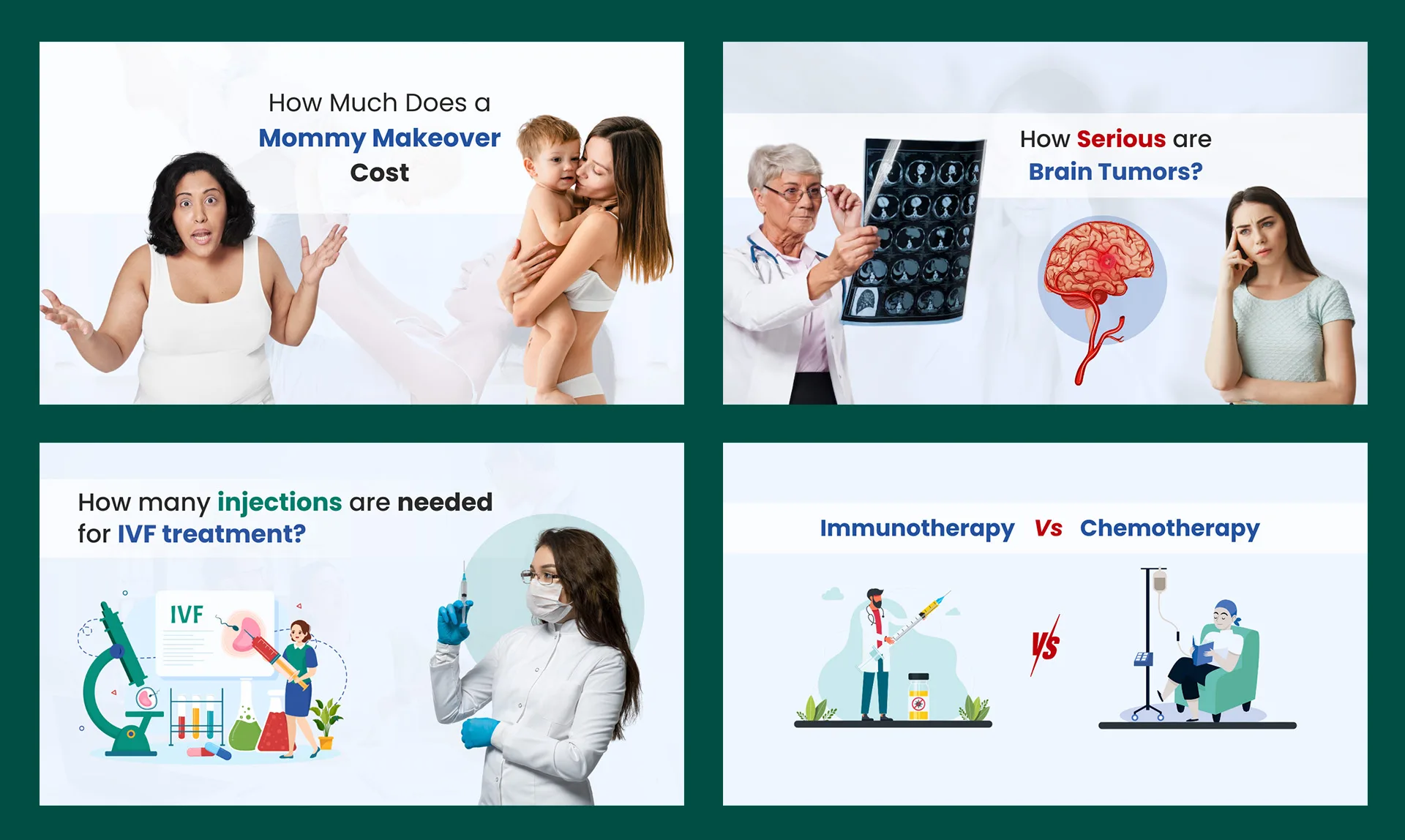 How Much Does a Mommy Makeover Cost

How Serious are Brain Tumors?

How many injections are needed for IVF treatment?

IVF

Immunotherapy Vs Chemotherapy

VS